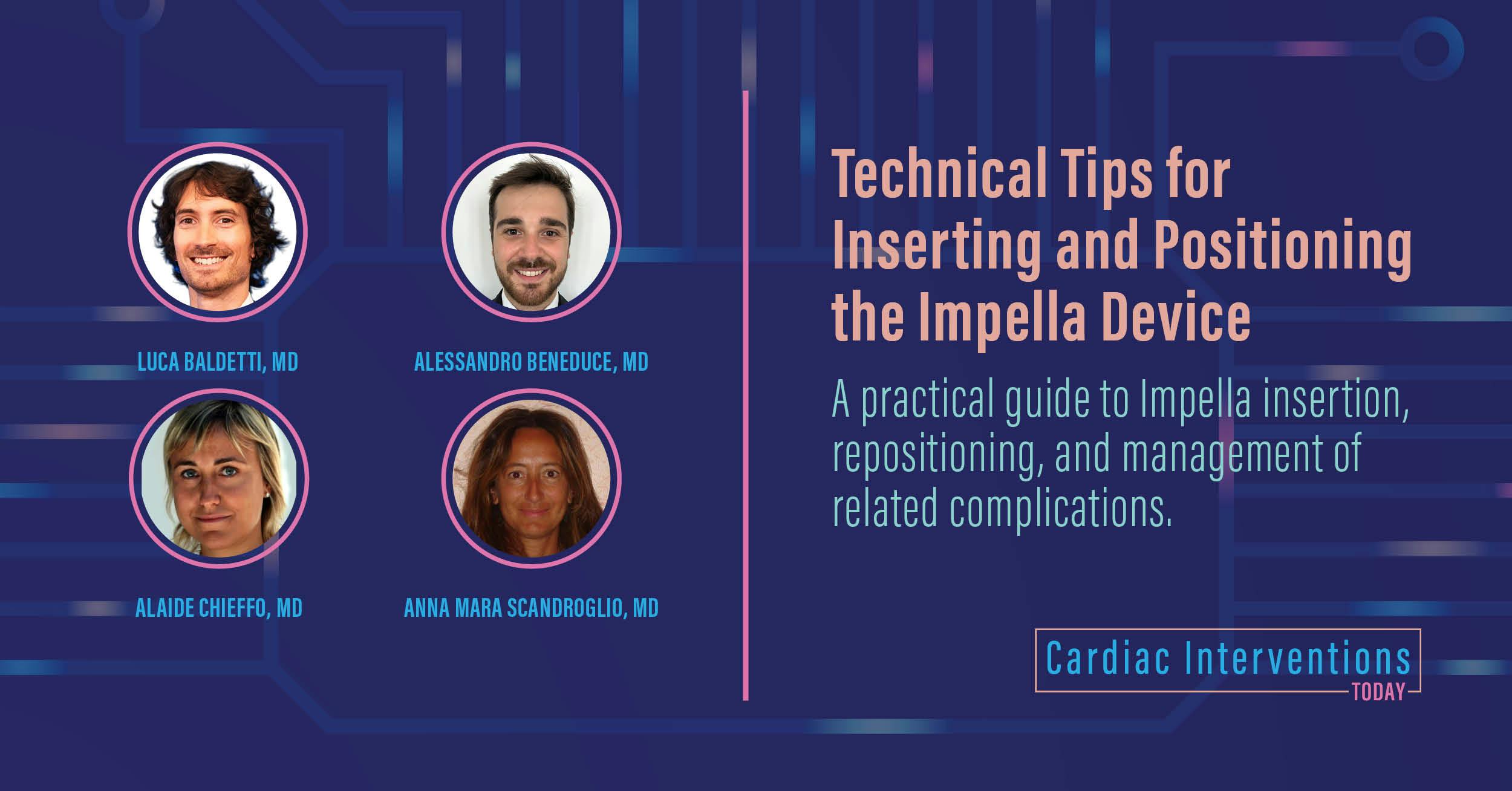 LUCA BALDETTI, MD

ALESSANDRO BENEDUCE, MD

ALAIDE CHIEFFO, MD

ANNA MARA SCANDROGLIO, MD

Technical Tips for Inserting and Positioning the Impella Device

A practical guide to Impella insertion, repositioning, and management of related complications.

Cardiac Interventions TODAY